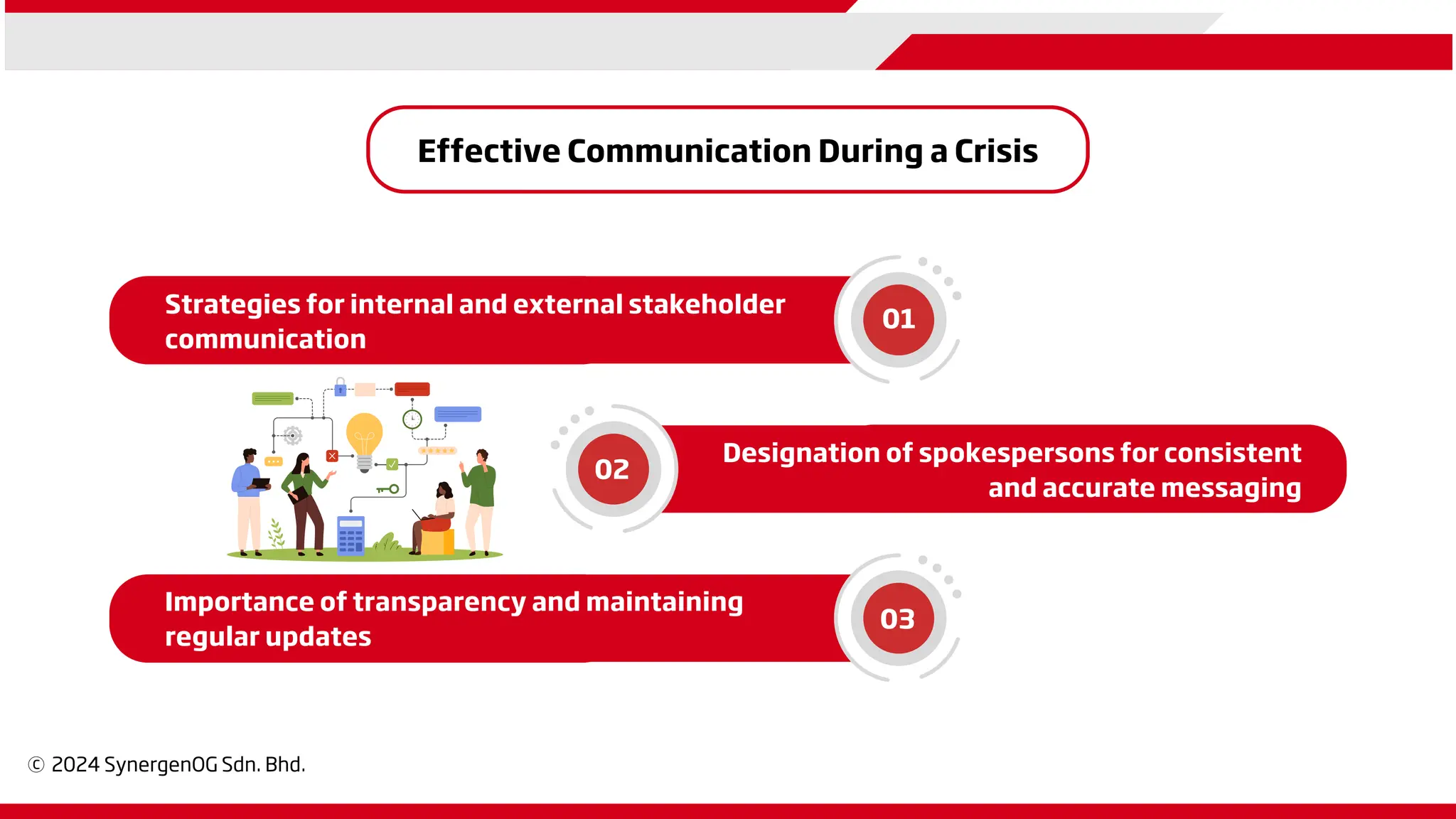 Effective Communication During a Crisis

Strategies for internal and external stakeholder communication

01

02

Designation of spokespersons for consistent and accurate messaging

Importance of transparency and maintaining regular updates

03

© 2024 SynergenOG Sdn. Bhd.